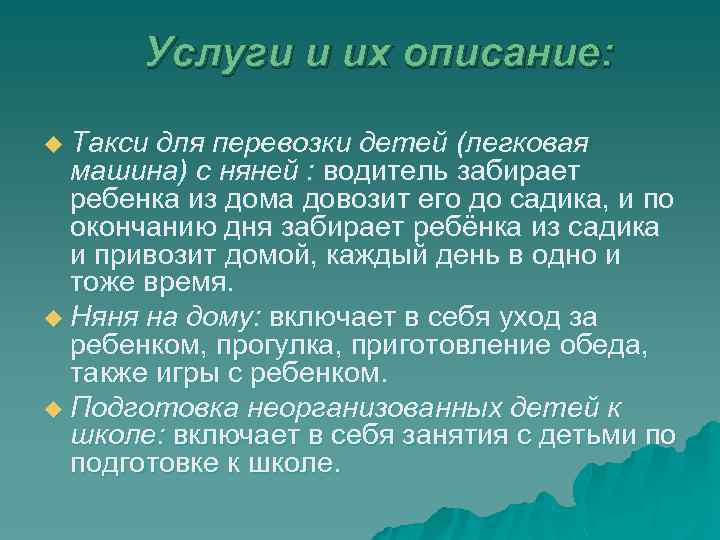 Услуги и их описание:

Такси для перевозки детей (легковая машина) с няней : водитель забирает ребенка из дома довозит его до садика, и по окончанию дня забирает ребёнка из садика и привозит домой, каждый день в одно и тоже время.

Няня на дому: включает в себя уход за ребенком, прогулка, приготовление обеда, также игры с ребенком.

Подготовка неорганизованных детей к школе: включает в себя занятия с детьми по подготовке к школе.